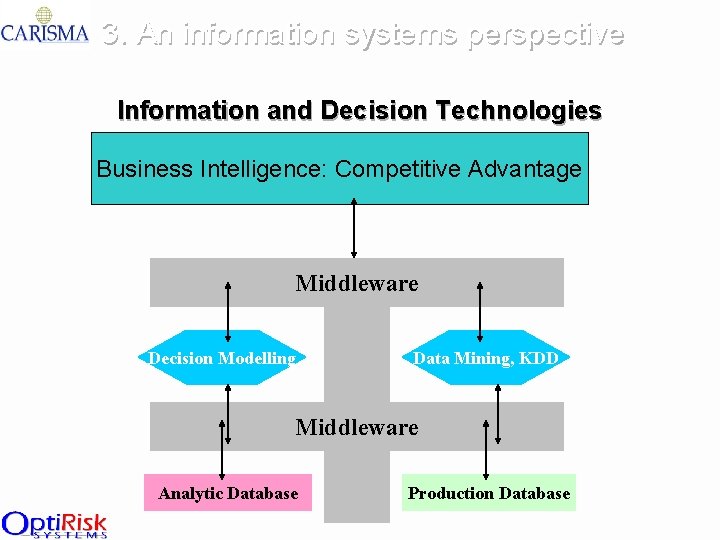 CARISMA 3. An information systems perspective

Information and Decision Technologies

Business Intelligence: Competitive Advantage

Middleware

Decision Modelling

Data Mining, KDD

Middleware

Analytic Database

Production Database

OptiRisk SYSTEMS